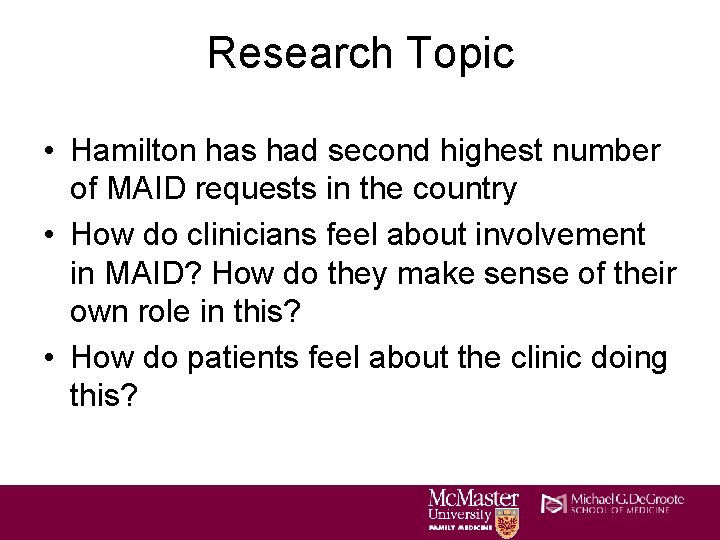 Research Topic

• Hamilton has had second highest number of MAID requests in the country
• How do clinicians feel about involvement in MAID? How do they make sense of their own role in this?
• How do patients feel about the clinic doing this?

McMaster University FAMILY MEDICINE

Michael G. DeGroote SCHOOL OF MEDICINE